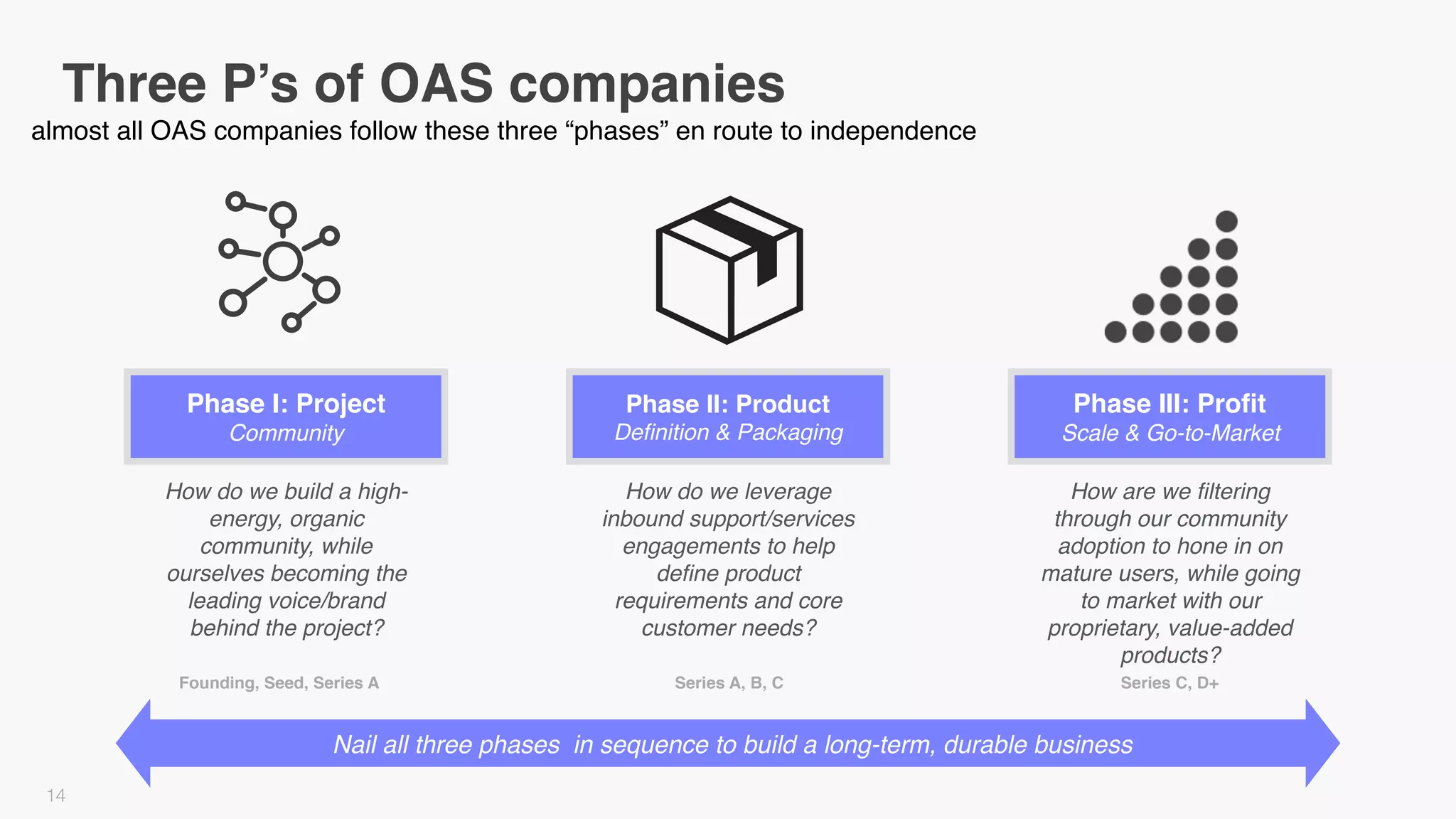 Three P’s of OAS companies
almost all OAS companies follow these three “phases” en route to independence

Phase I: Project
Community

How do we build a high-energy, organic community, while ourselves becoming the leading voice/brand behind the project?

Founding, Seed, Series A

Phase II: Product
Definition & Packaging

How do we leverage inbound support/services engagements to help define product requirements and core customer needs?

Series A, B, C

Phase III: Profit
Scale & Go-to-Market

How are we filtering through our community adoption to hone in on mature users, while going to market with our proprietary, value-added products?

Series C, D+

Nail all three phases in sequence to build a long-term, durable business

14